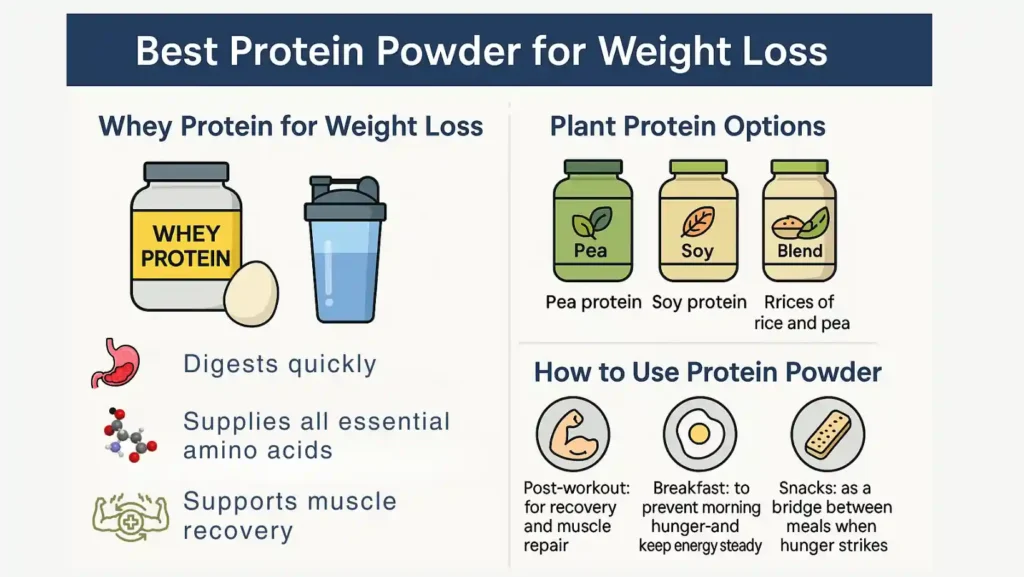 Best Protein Powder for Weight Loss

Whey Protein for Weight Loss

WHEY PROTEIN

Digests quickly

Supplies all essential amino acids

Supports muscle recovery

Plant Protein Options

Pea

Soy

Blend

Pea protein

Soy protein

Rrices of rice and pea

How to Use Protein Powder

Post-workout: for recovery and muscle repair

Breakfast: to prevent morning hunger-and keep energy steady

Snacks: as a bridge between meals when hunger strikes